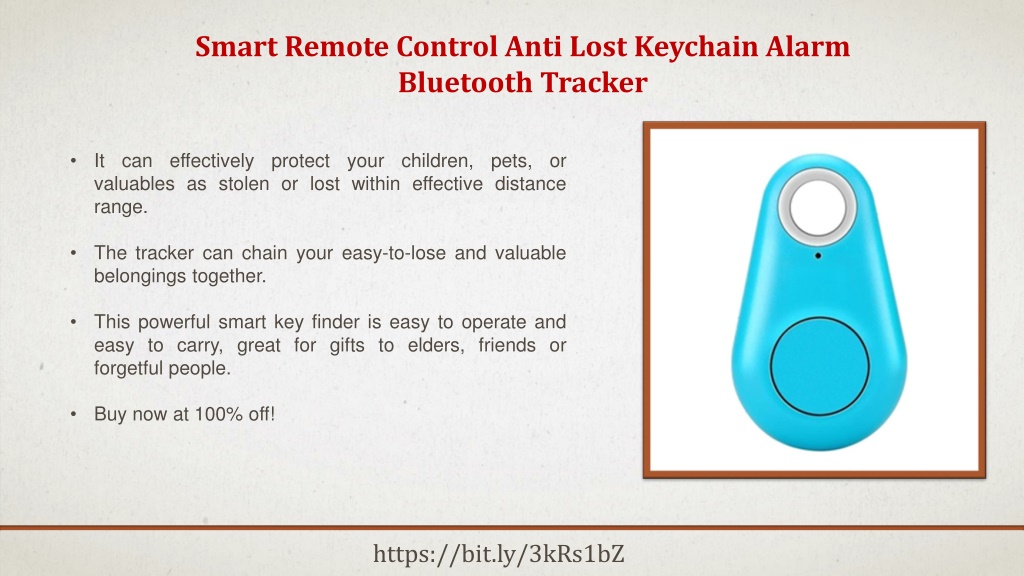 Smart Remote Control Anti Lost Keychain Alarm Bluetooth Tracker

• It can effectively protect your children, pets, or valuables as stolen or lost within effective distance range.

• The tracker can chain your easy-to-lose and valuable belongings together.

• This powerful smart key finder is easy to operate and easy to carry, great for gifts to elders, friends or forgetful people.

• Buy now at 100% off!

https://bit.ly/3kRs1bZ